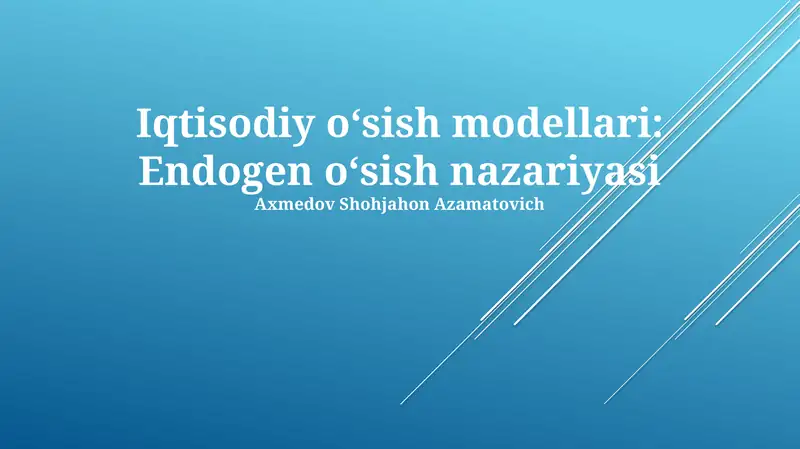 Iqtisodiy o‘sish modellari: Endogen o‘sish nazariyasi

Axmedov Shohjahon Azamatovich